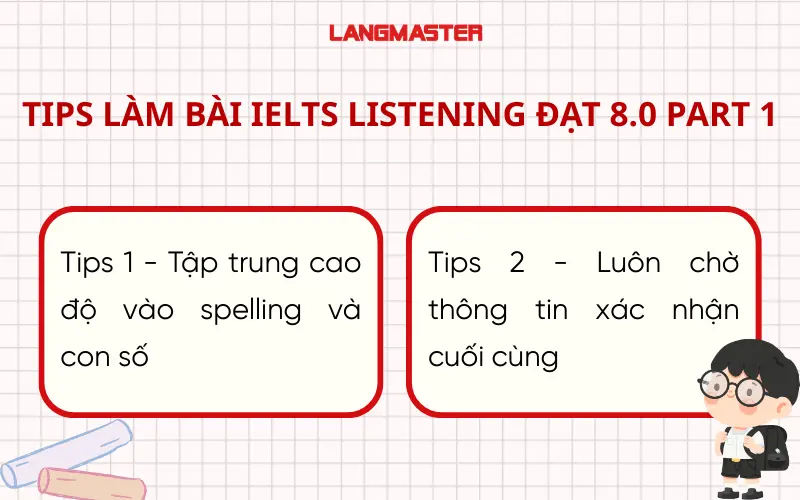 LANGMASTER

TIPS LÀM BÀI IELTS LISTENING ĐẠT 8.0 PART 1

Tips 1 - Tập trung cao độ vào spelling và con số

Tips 2 - Luôn chờ thông tin xác nhận cuối cùng